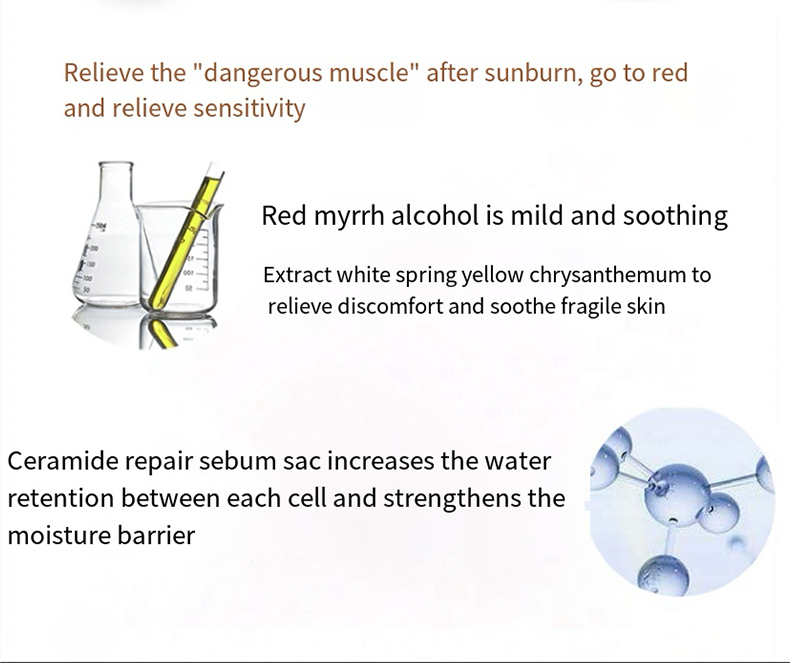 Relieve the "dangerous muscle" after sunburn, go to red and relieve sensitivity

Red myrrh alcohol is mild and soothing

Extract white spring yellow chrysanthemum to relieve discomfort and soothe fragile skin

Ceramide repair sebum sac increases the water retention between each cell and strengthens the moisture barrier